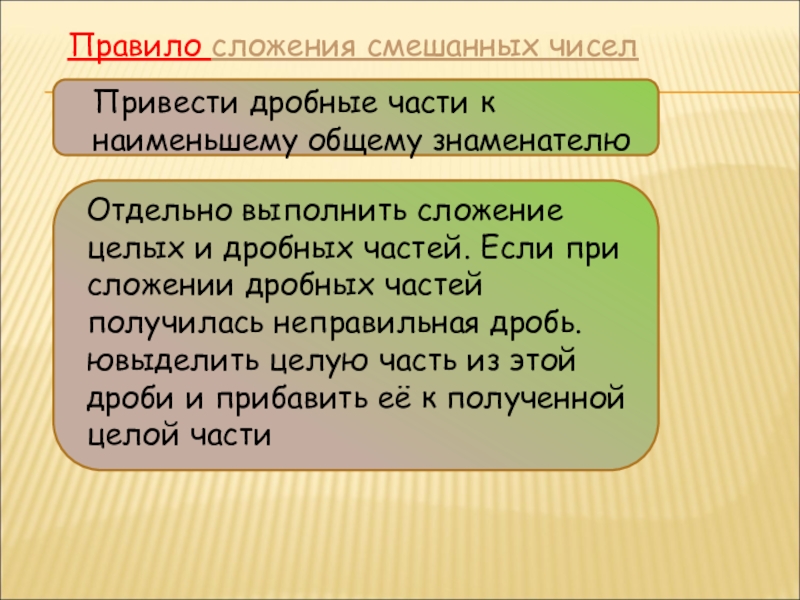 Правило сложения смешанных чисел

Привести дробные части к наименьшему общему знаменателю

Отдельно выполнить сложение целых и дробных частей. Если при сложении дробных частей получилась неправильная дробь. ювыделить целую часть из этой дроби и прибавить её к полученной целой части